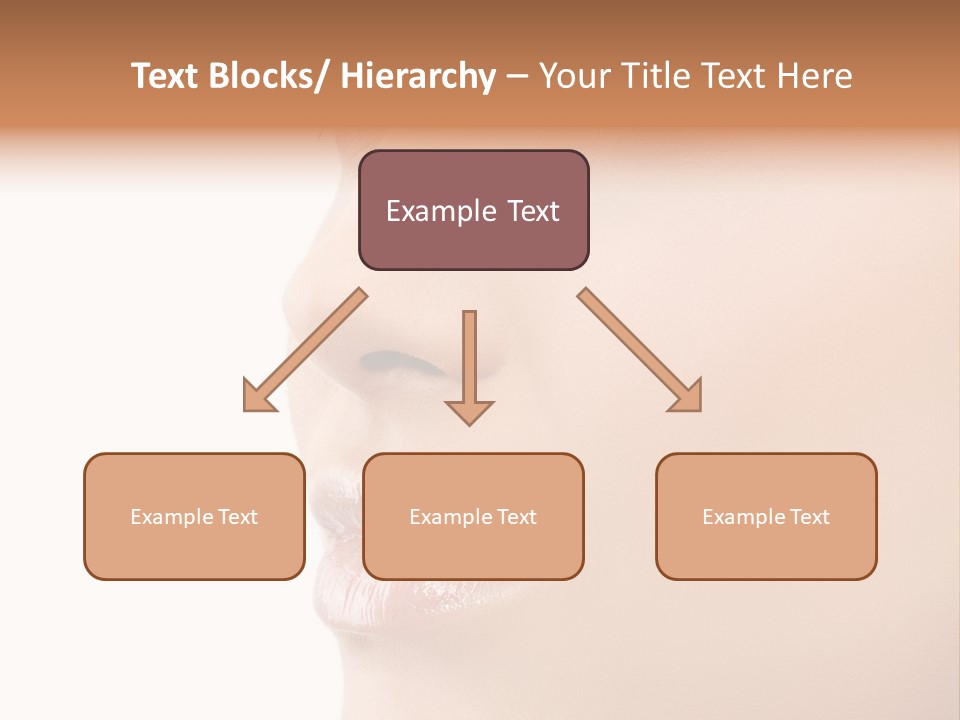 Text Blocks/ Hierarchy – Your Title Text Here

Example Text

Example Text

Example Text

Example Text